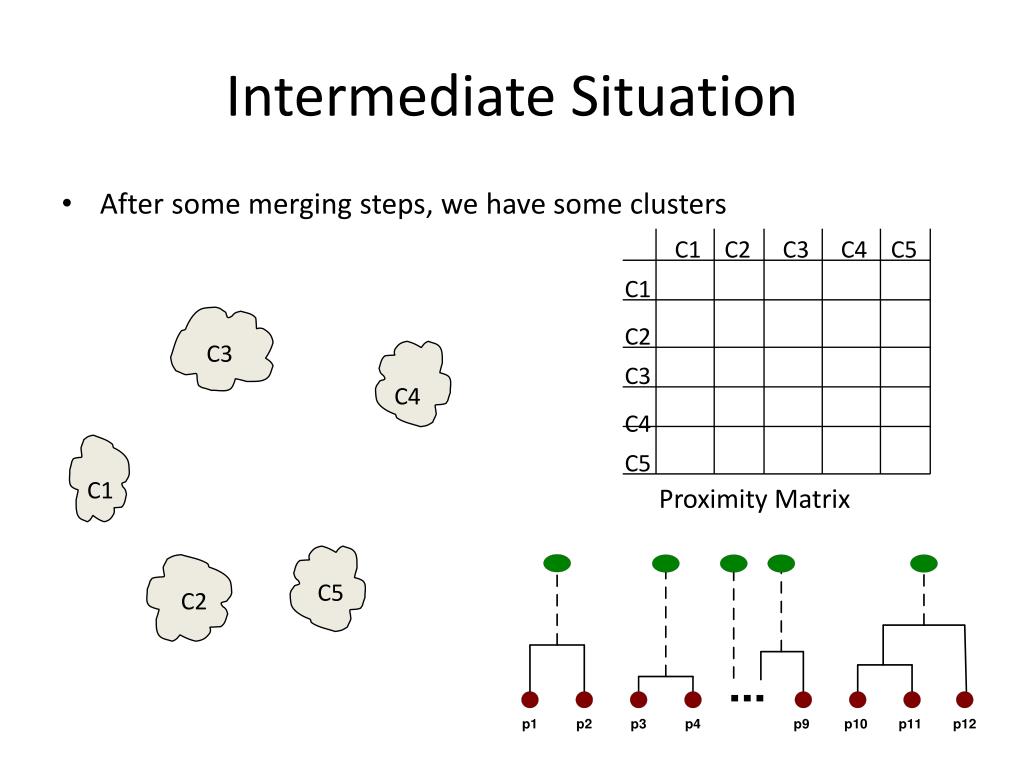 Intermediate Situation

• After some merging steps, we have some clusters

| | C1 | C2 | C3 | C4 | C5 |
|---|---|---|---|---|---|
| C1 | | | | | |
| C2 | | | | | |
| C3 | | | | | |
| C4 | | | | | |
| C5 | | | | | |

Proximity Matrix

C3
C4
C1
C2
C5

...

p1 p2 p3 p4 p9 p10 p11 p12